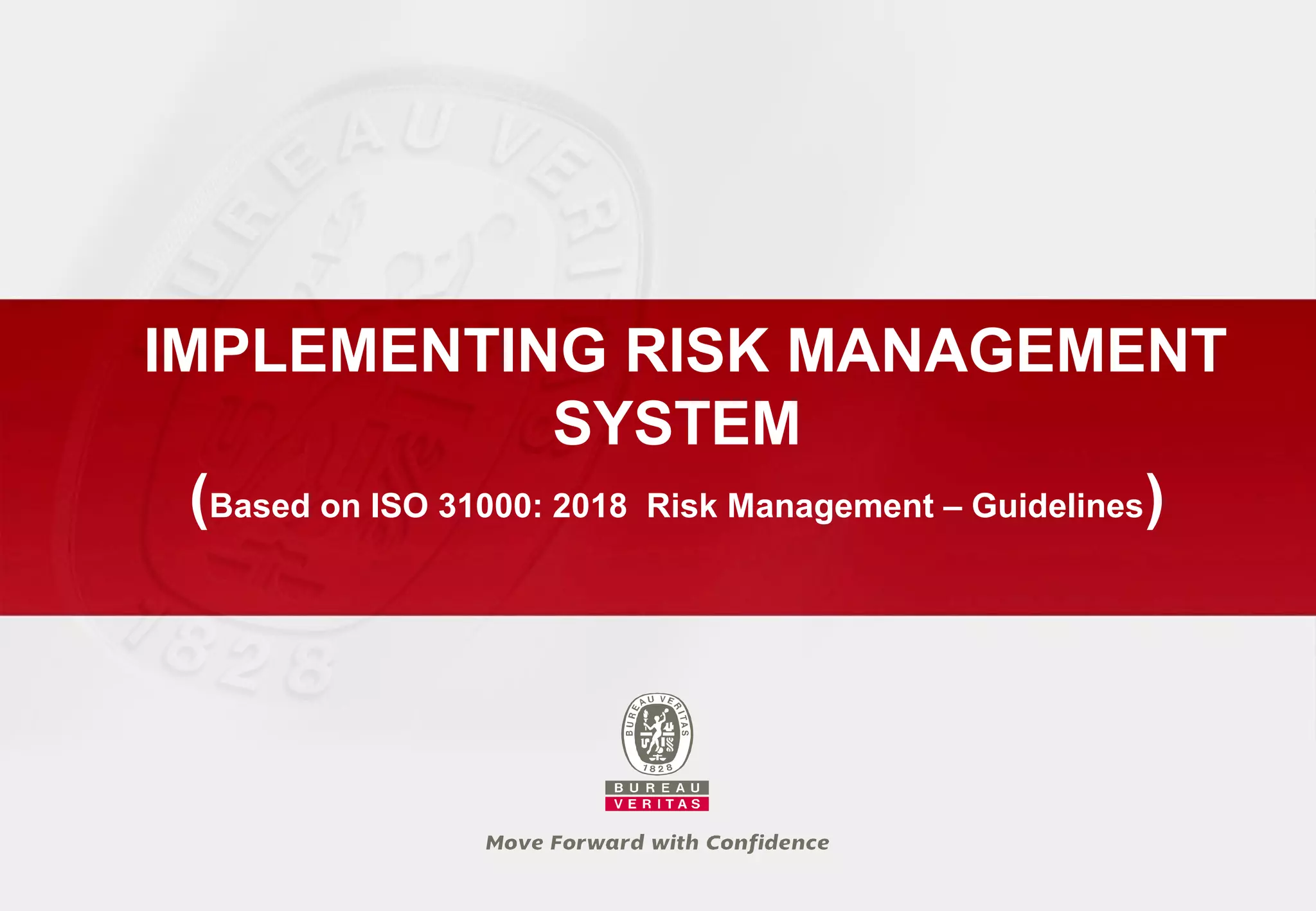 IMPLEMENTING RISK MANAGEMENT SYSTEM

(Based on ISO 31000: 2018 Risk Management – Guidelines)

BUREAU VERITAS
1828

BUREAU
VERITAS

Move Forward with Confidence